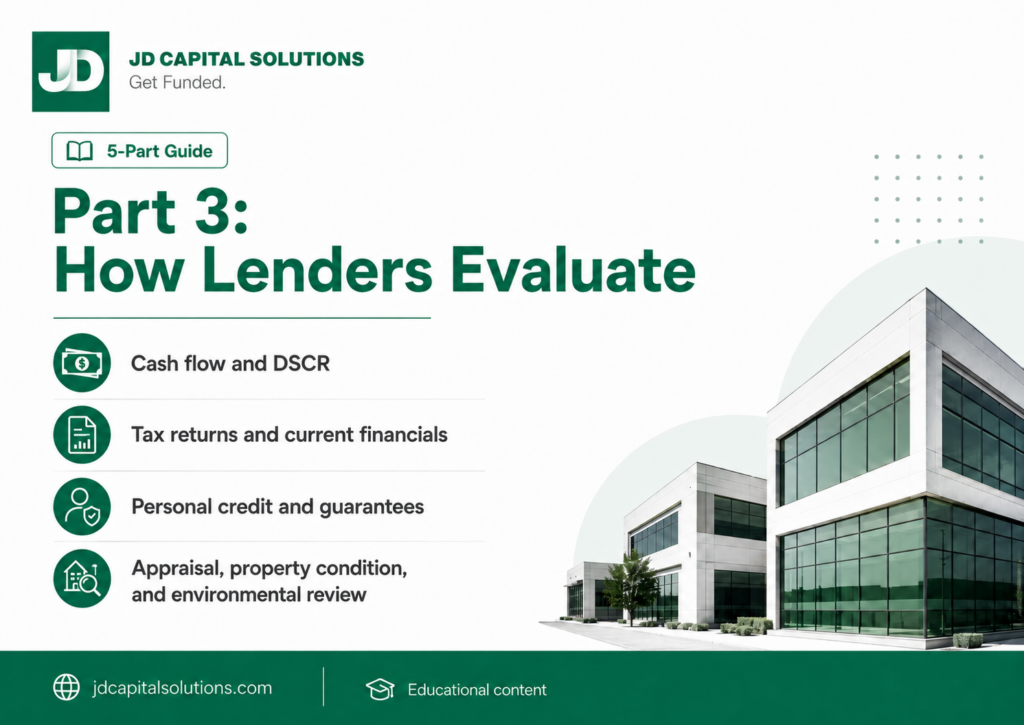 JD

JD CAPITAL SOLUTIONS
Get Funded.

5-Part Guide

Part 3:
How Lenders Evaluate

Cash flow and DSCR

Tax returns and current financials

Personal credit and guarantees

Appraisal, property condition, and environmental review

jdcapitalsolutions.com

Educational content